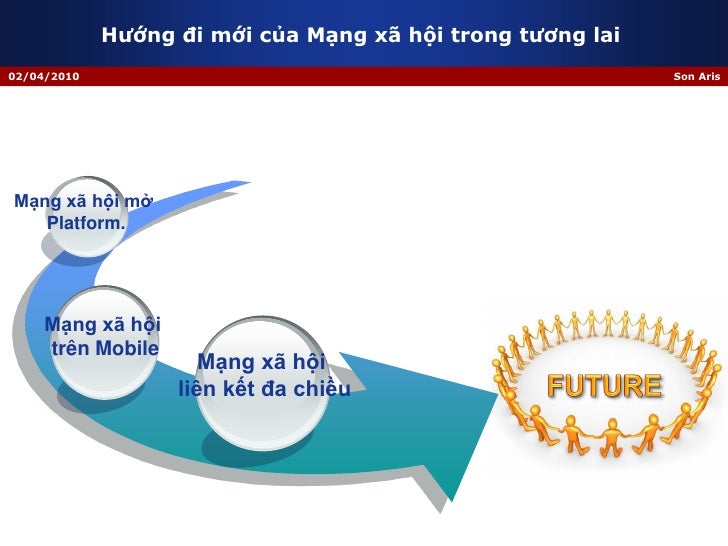 Hướng đi mới của Mạng xã hội trong tương lai

02/04/2010

Son Aris

Mạng xã hội mở Platform.

Mạng xã hội trên Mobile

Mạng xã hội liên kết đa chiều

FUTURE